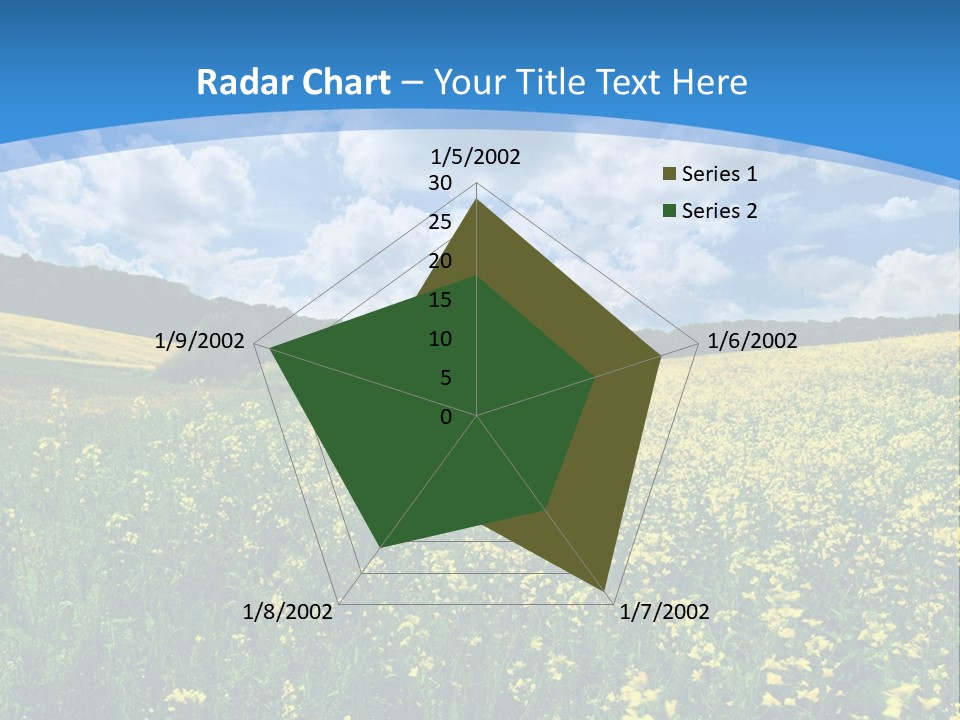 Radar Chart – Your Title Text Here

1/5/2002
30
25
20
15
10
5
0
1/6/2002
1/7/2002
1/8/2002
1/9/2002

Series 1
Series 2